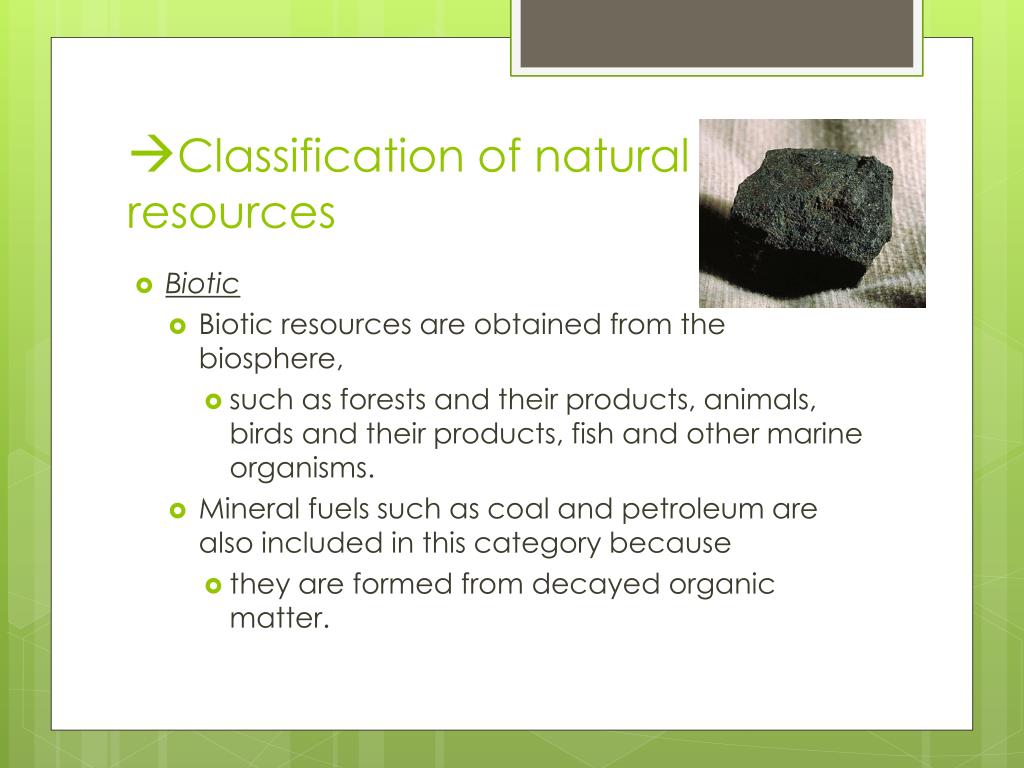 →Classification of natural resources

Biotic

Biotic resources are obtained from the biosphere,

such as forests and their products, animals, birds and their products, fish and other marine organisms.

Mineral fuels such as coal and petroleum are also included in this category because

they are formed from decayed organic matter.